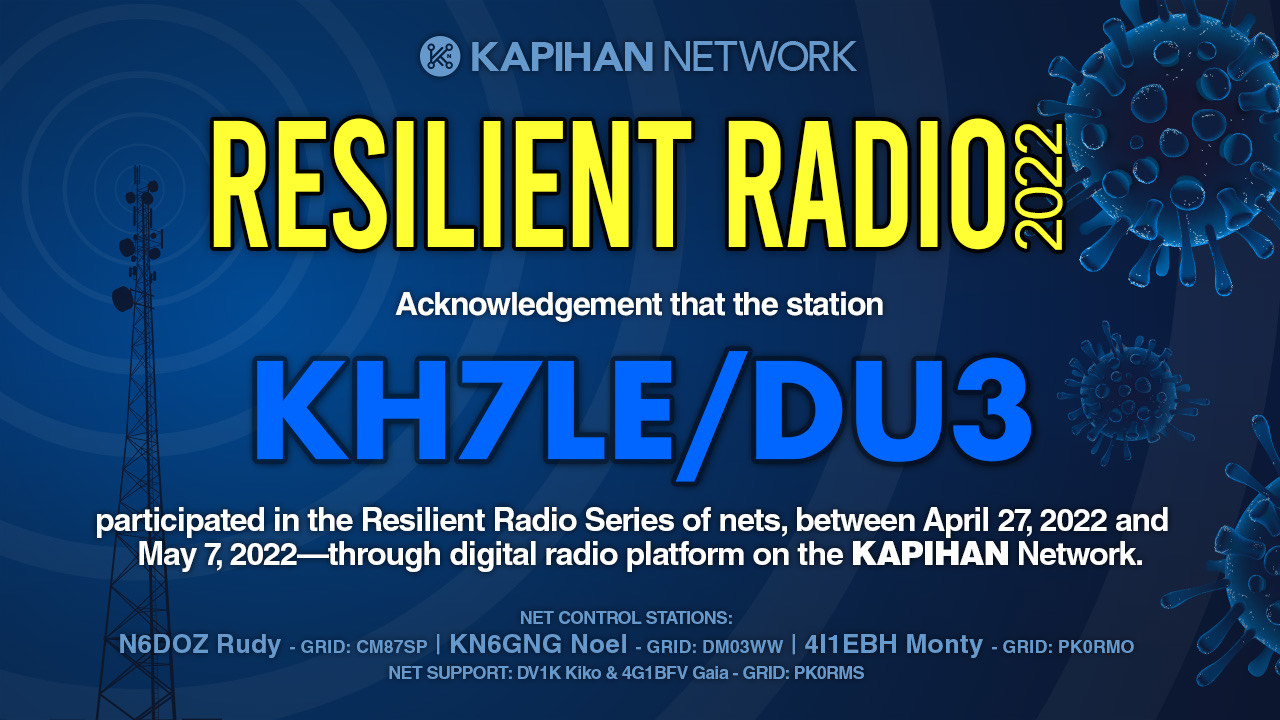 KAPIHAN NETWORK

RESILIENT RADIO 2022

Acknowledgement that the station

KH7LE/DU3

participated in the Resilient Radio Series of nets, between April 27, 2022 and May 7, 2022—through digital radio platform on the KAPIHAN Network.

NET CONTROL STATIONS:
N6DOZ Rudy - GRID: CM87SP | KN6GNG Noel - GRID: DM03WW | 4I1EBH Monty - GRID: PK0RMO
NET SUPPORT: DV1K Kiko & 4G1BFV Gaia - GRID: PK0RMS